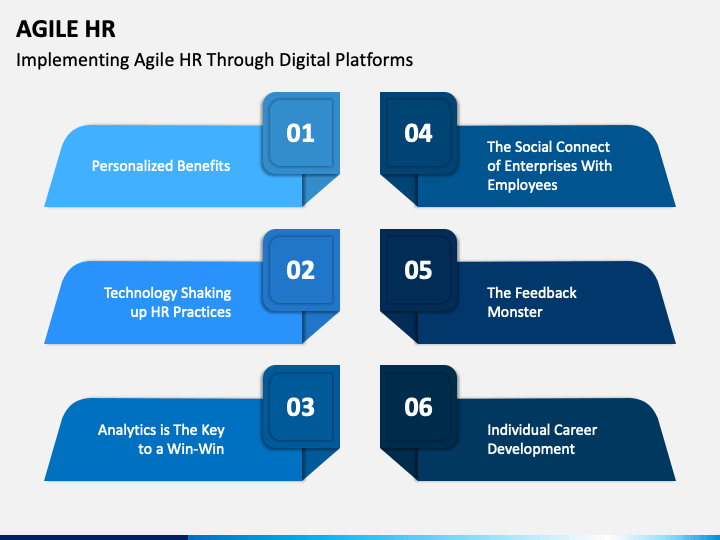 AGILE HR
Implementing Agile HR Through Digital Platforms

01
Personalized Benefits

02
Technology Shaking up HR Practices

03
Analytics is The Key to a Win-Win

04
The Social Connect of Enterprises With Employees

05
The Feedback Monster

06
Individual Career Development